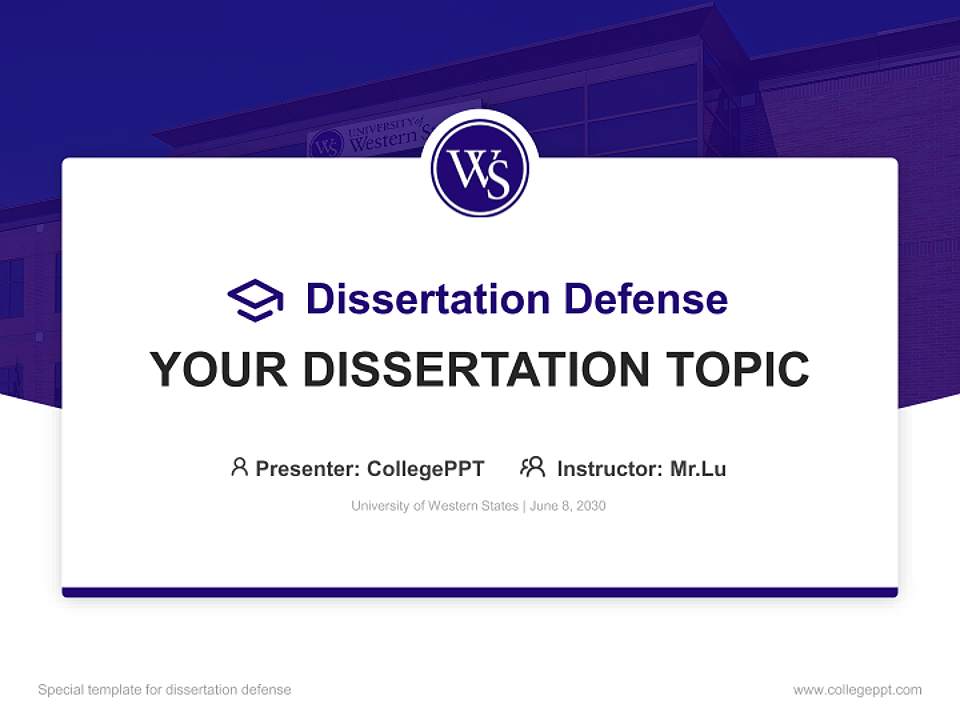 UNIVERSITY of Western S

WS

Dissertation Defense

YOUR DISSERTATION TOPIC

Presenter: CollegePPT Instructor: Mr.Lu

University of Western States | June 8, 2030

Special template for dissertation defense

www.collegeppt.com